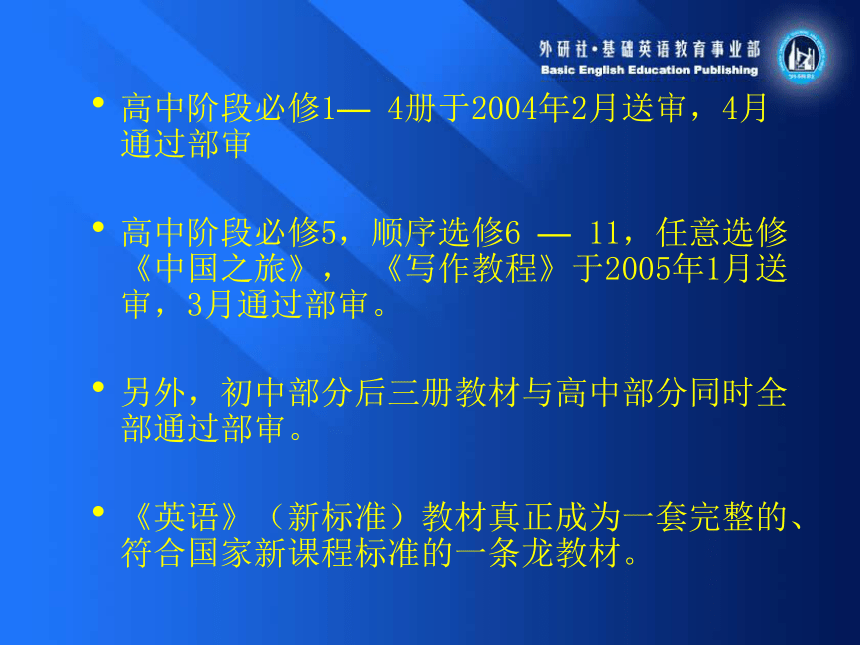 外研社·基础英语教育事业部
Basic English Education Publishing

• 高中阶段必修1— 4册于2004年2月送审，4月通过部审

• 高中阶段必修5，顺序选修6 — 11，任意选修《中国之旅》，《写作教程》于2005年1月送审，3月通过部审。

• 另外，初中部分后三册教材与高中部分同时全部通过部审。

• 《英语》（新标准）教材真正成为一套完整的、符合国家新课程标准的一条龙教材。